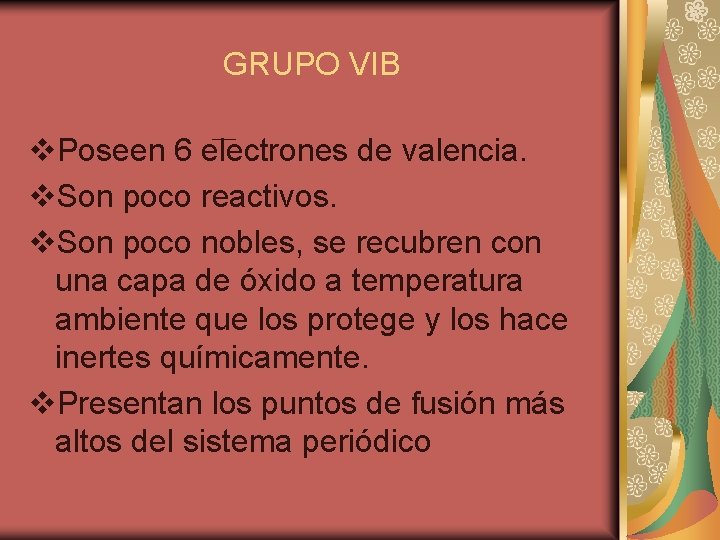 GRUPO VIB

❖Poseen 6 electrones de valencia.

❖Son poco reactivos.

❖Son poco nobles, se recubren con una capa de óxido a temperatura ambiente que los protege y los hace inertes químicamente.

❖Presentan los puntos de fusión más altos del sistema periódico